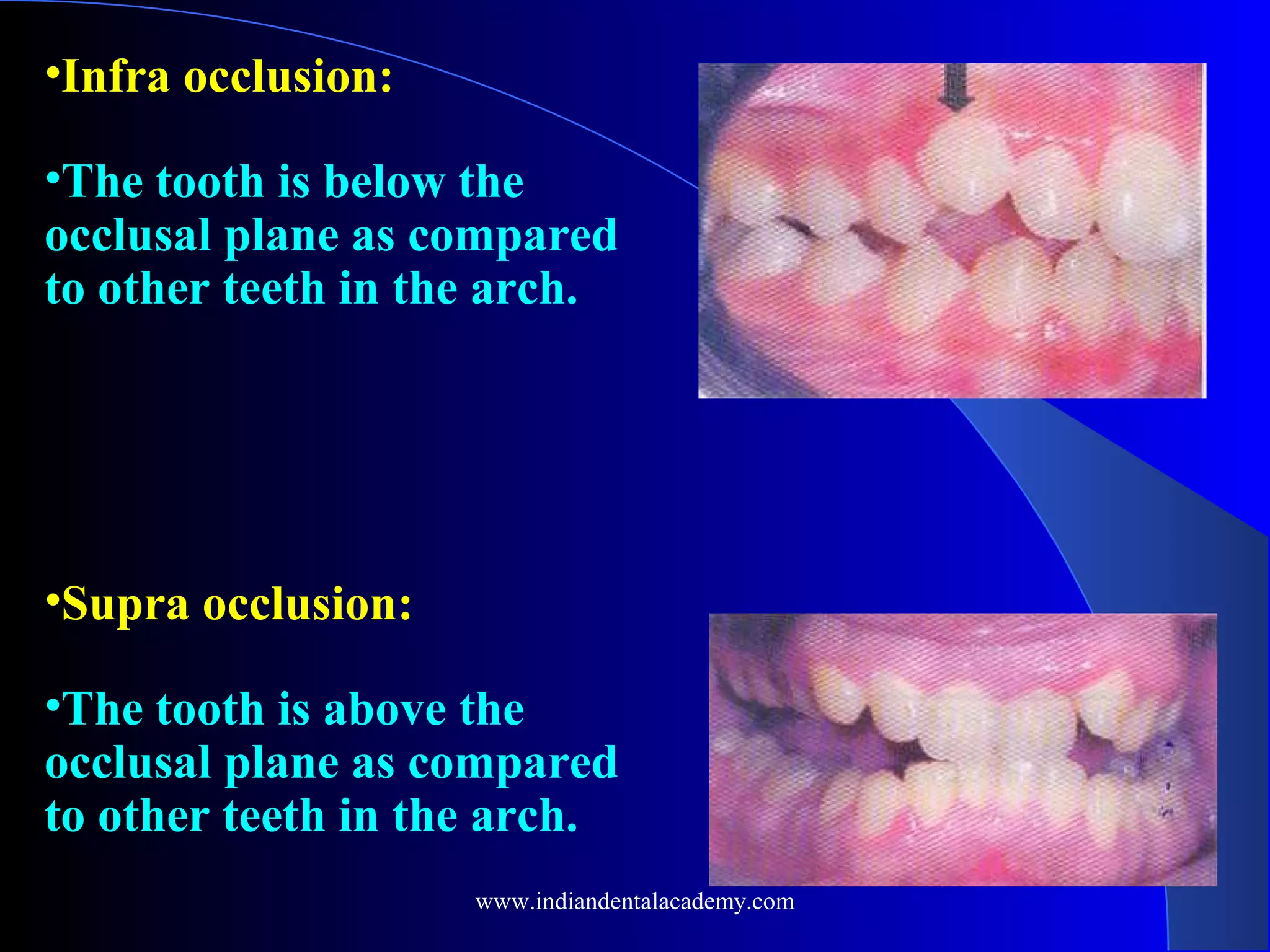 •Infra occlusion:

•The tooth is below the occlusal plane as compared to other teeth in the arch.

•Supra occlusion:

•The tooth is above the occlusal plane as compared to other teeth in the arch.

www.indiandentalacademy.com